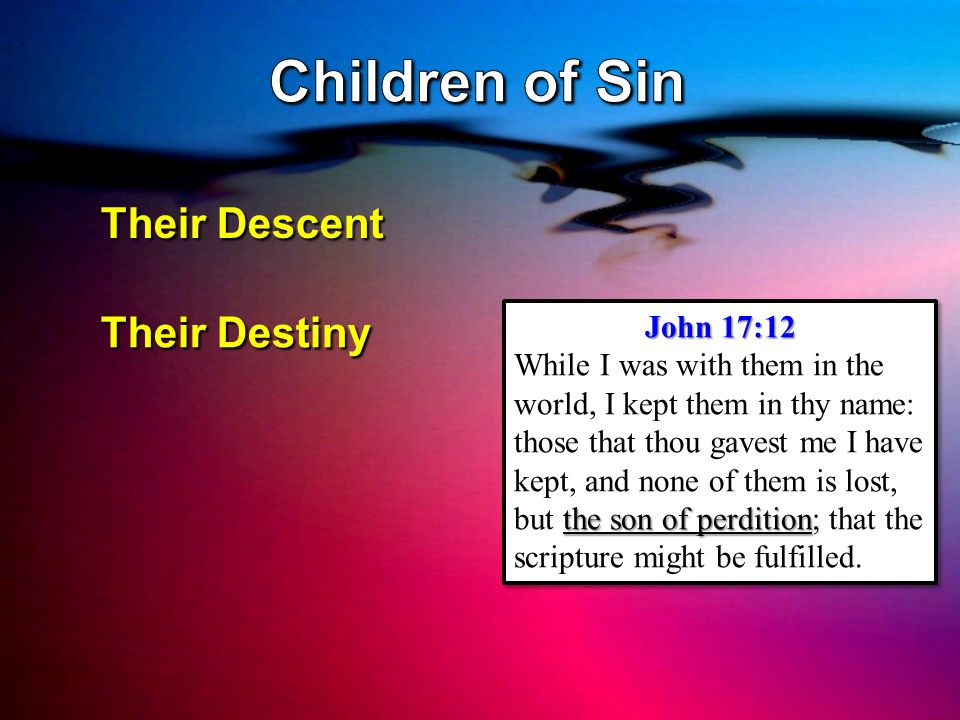 Children of Sin

Their Descent

Their Destiny

John 17:12
While I was with them in the world, I kept them in thy name: those that thou gavest me I have kept, and none of them is lost, but the son of perdition; that the scripture might be fulfilled.